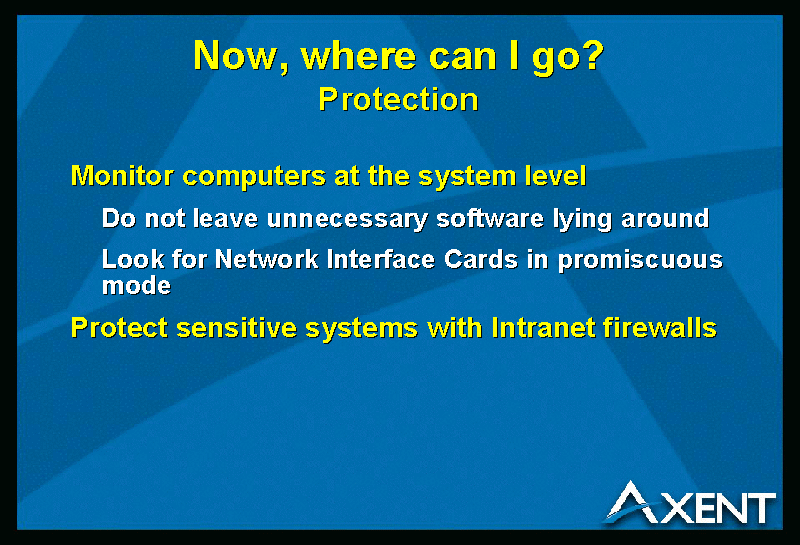 Now, where can I go?
Protection

Monitor computers at the system level

Do not leave unnecessary software lying around

Look for Network Interface Cards in promiscuous mode

Protect sensitive systems with Intranet firewalls

AXENT